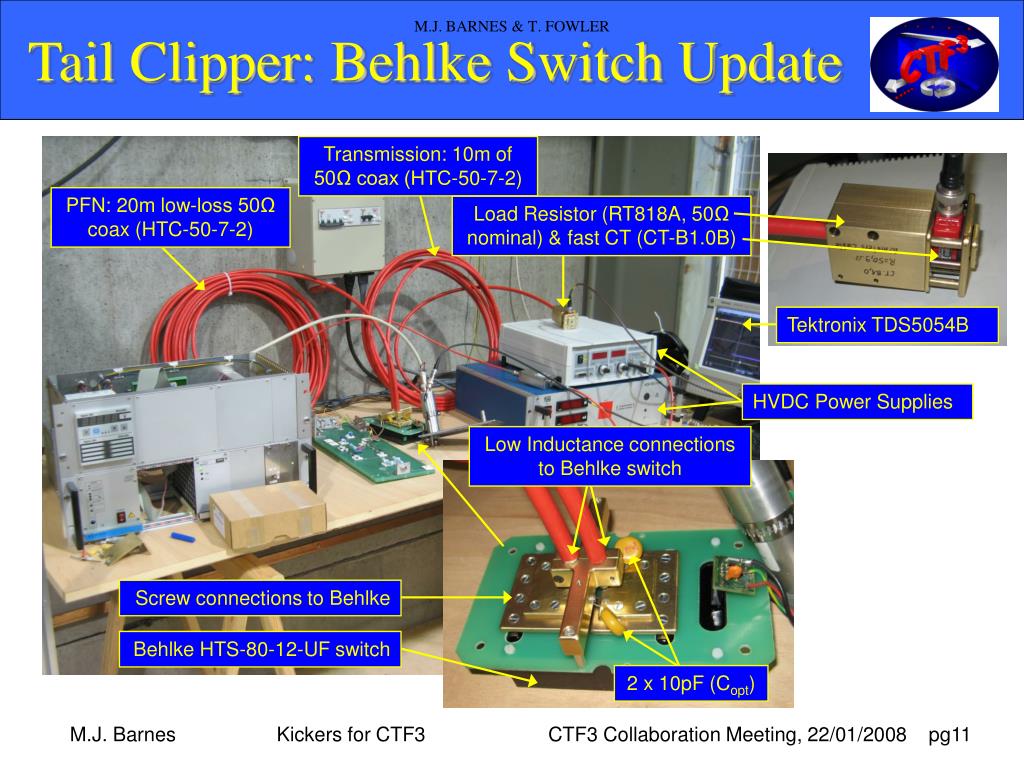 M.J. BARNES & T. FOWLER

Tail Clipper: Behlke Switch Update

CTF3

Transmission: 10m of 50Ω coax (HTC-50-7-2)

PFN: 20m low-loss 50Ω coax (HTC-50-7-2)

Load Resistor (RT818A, 50Ω nominal) & fast CT (CT-B1.0B)

Tektronix TDS5054B

HVDC Power Supplies

Low Inductance connections to Behlke switch

Screw connections to Behlke

Behlke HTS-80-12-UF switch

2 x 10pF ($C_{opt}$)

M.J. Barnes Kickers for CTF3 CTF3 Collaboration Meeting, 22/01/2008 pg11